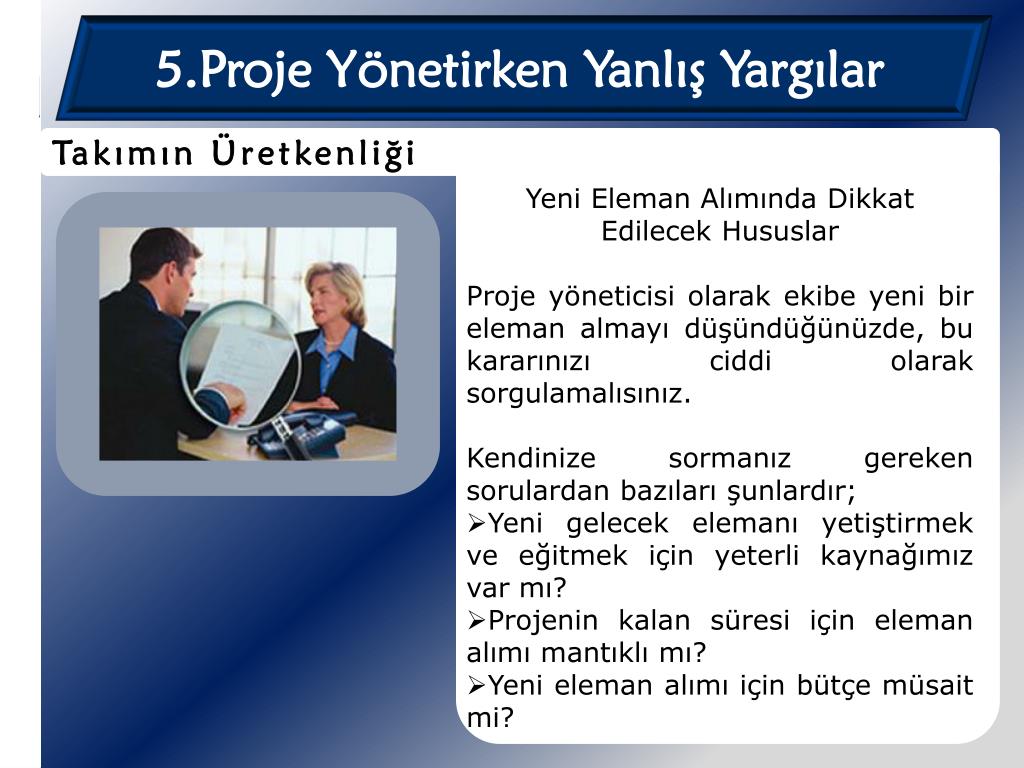 5.Proje Yönetirken Yanlış Yargılar

Takımın Üretkenliği

Yeni Eleman Alımında Dikkat Edilecek Hususlar

Proje yöneticisi olarak ekibe yeni bir eleman almayı düşündüğünüzde, bu kararınızı ciddi olarak sorgulamalısınız.

Kendinize sormanız gereken sorulardan bazıları şunlardır;
➢Yeni gelecek elemanı yetiştirmek ve eğitmek için yeterli kaynağımız var mı?
➢Projenin kalan süresi için eleman alımı mantıklı mı?
➢Yeni eleman alımı için bütçe müsait mi?